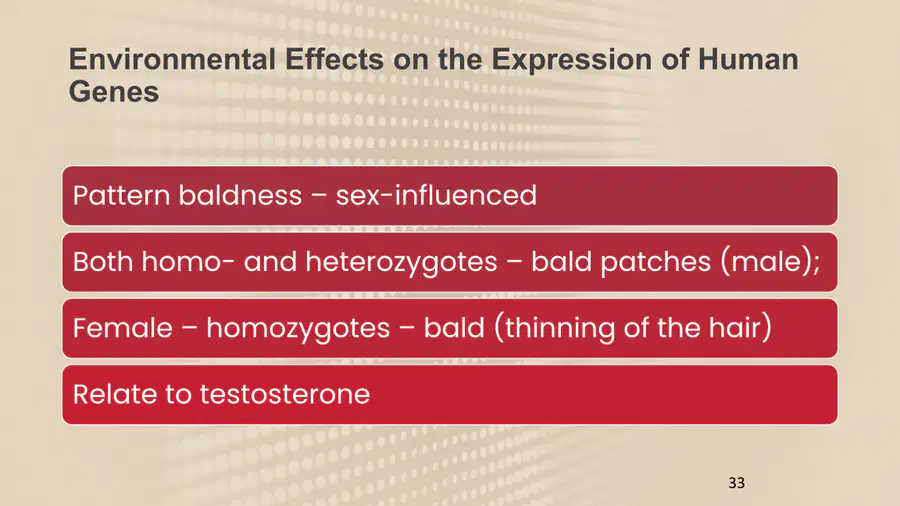 Environmental Effects on the Expression of Human Genes

Pattern baldness – sex-influenced

Both homo- and heterozygotes – bald patches (male);

Female – homozygotes – bald (thinning of the hair)

Relate to testosterone

33